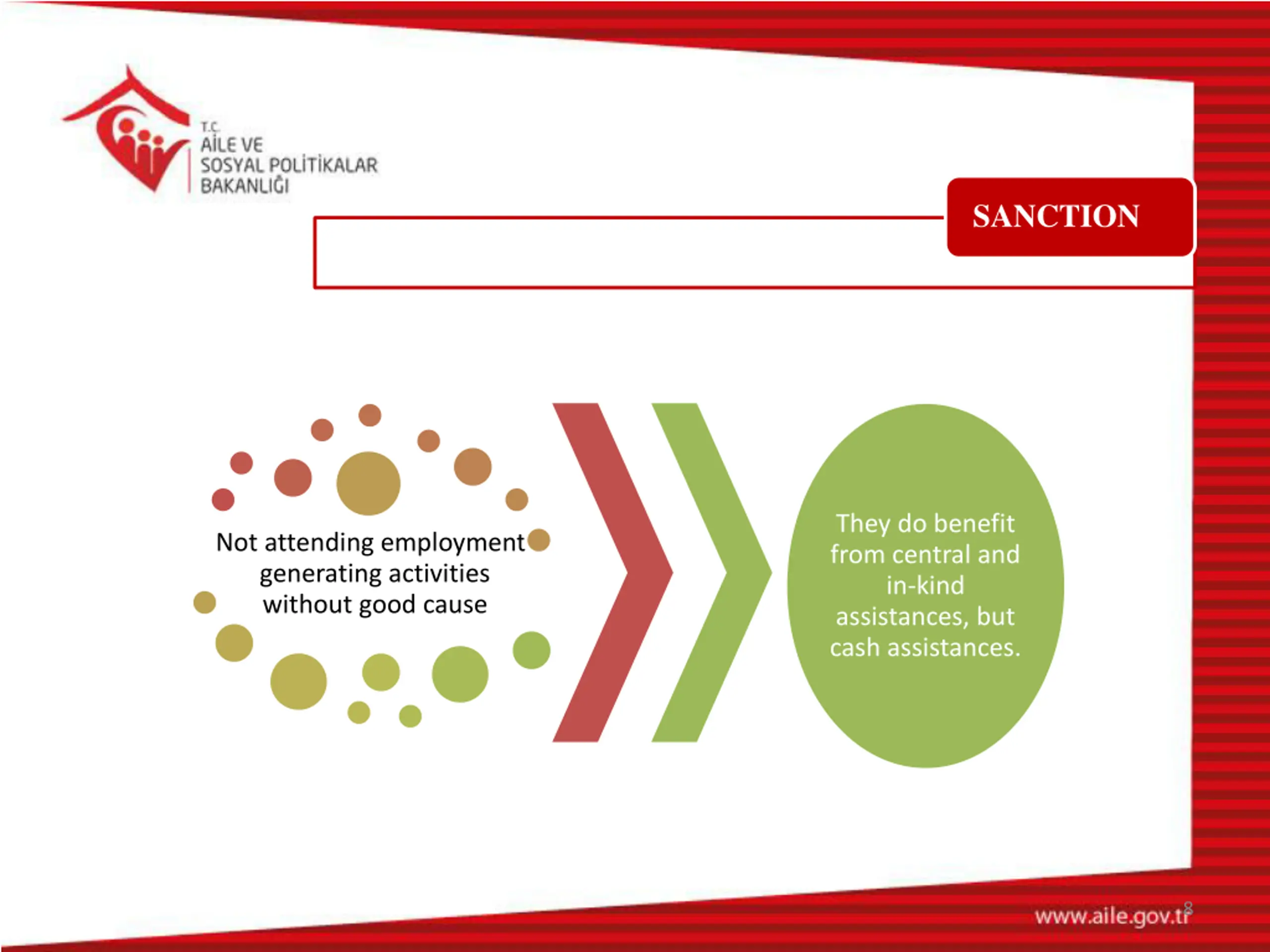 T.C.
AİLE VE
SOSYAL POLİTİKALAR
BAKANLIĞI

SANCTION

Not attending employment generating activities without good cause

They do benefit from central and in-kind assistances, but cash assistances.

www.aile.gov.tr

8